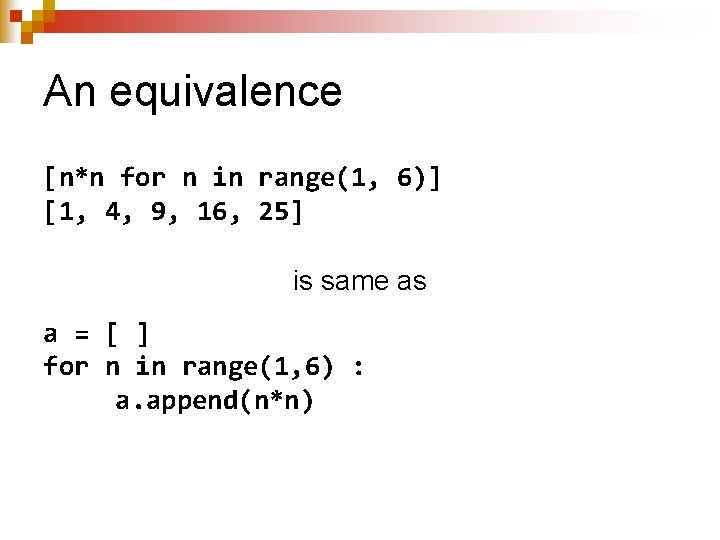 An equivalence

[n*n for n in range(1, 6)]
[1, 4, 9, 16, 25]

is same as

a = [ ]
for n in range(1,6) :
    a.append(n*n)